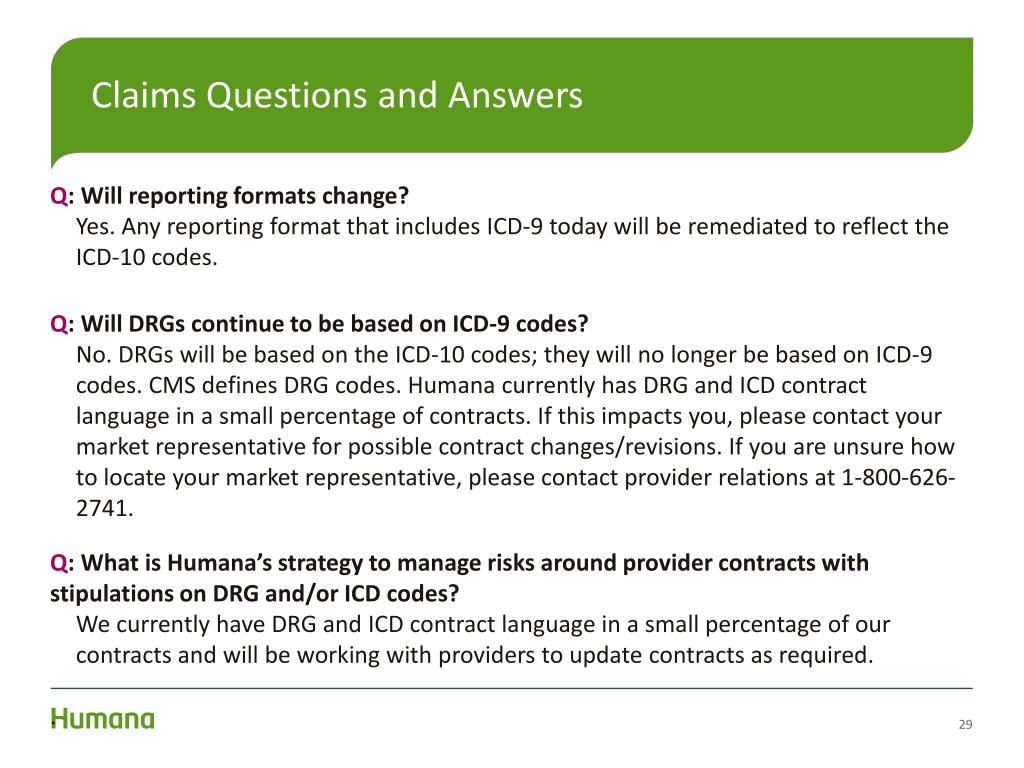 Claims Questions and Answers

Q: Will reporting formats change?
Yes. Any reporting format that includes ICD-9 today will be remediated to reflect the ICD-10 codes.

Q: Will DRGs continue to be based on ICD-9 codes?
No. DRGs will be based on the ICD-10 codes; they will no longer be based on ICD-9 codes. CMS defines DRG codes. Humana currently has DRG and ICD contract language in a small percentage of contracts. If this impacts you, please contact your market representative for possible contract changes/revisions. If you are unsure how to locate your market representative, please contact provider relations at 1-800-626-2741.

Q: What is Humana's strategy to manage risks around provider contracts with stipulations on DRG and/or ICD codes?
We currently have DRG and ICD contract language in a small percentage of our contracts and will be working with providers to update contracts as required.

Humana

29